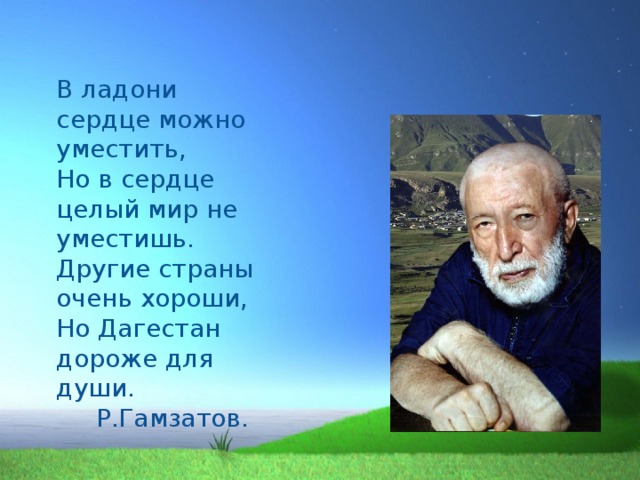 В ладони сердце можно уместить,
Но в сердце целый мир не уместишь.
Другие страны очень хороши,
Но Дагестан дороже для души.
Р.Гамзатов.